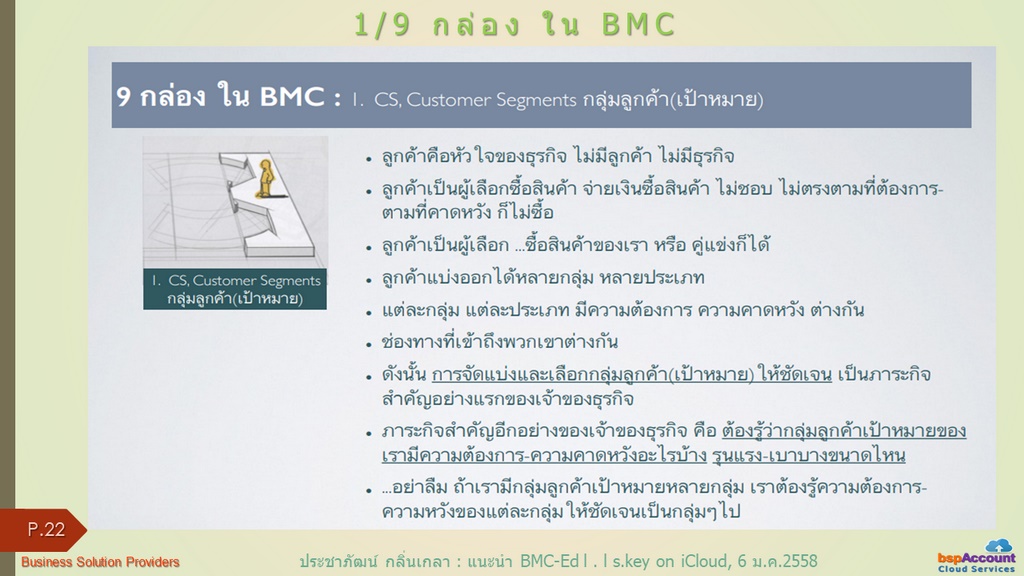 1/9 กล่อง ใน BMC

9 กล่อง ใน BMC : 1. CS, Customer Segments กลุ่มลูกค้า(เป้าหมาย)

1. CS, Customer Segments กลุ่มลูกค้า(เป้าหมาย)

• ลูกค้าคือหัวใจของธุรกิจ ไม่มีลูกค้า ไม่มีธุรกิจ
• ลูกค้าเป็นผู้เลือกซื้อสินค้า จ่ายเงินซื้อสินค้า ไม่ชอบ ไม่ตรงตามที่ต้องการ-ตามที่คาดหวัง ก็ไม่ซื้อ
• ลูกค้าเป็นผู้เลือก ...ซื้อสินค้าของเรา หรือ คู่แข่งก็ได้
• ลูกค้าแบ่งออกได้หลายกลุ่ม หลายประเภท
• แต่ละกลุ่ม แต่ละประเภท มีความต้องการ ความคาดหวัง ต่างกัน
• ช่องทางที่เข้าถึงพวกเขาต่างกัน
• ดังนั้น การจัดแบ่งและเลือกกลุ่มลูกค้า(เป้าหมาย) ให้ชัดเจน เป็นภาระกิจสำคัญอย่างแรกของเจ้าของธุรกิจ
• ภาระกิจสำคัญอีกอย่างของเจ้าของธุรกิจ คือ ต้องรู้ว่ากลุ่มลูกค้าเป้าหมายของเรามีความต้องการ-ความคาดหวังอะไรบ้าง รุนแรง-เบาบางขนาดไหน
• ...อย่าลืม ถ้าเรามีกลุ่มลูกค้าเป้าหมายหลายกลุ่ม เราต้องรู้ความต้องการ-ความหวังของแต่ละกลุ่ม ให้ชัดเจนเป็นกลุ่มๆไป

P.22

Business Solution Providers

ประชาภัฒน์ กลิ่นเกลา : แนะนำ BMC-Ed1.1s.key on iCloud, 6 ม.ค.2558

bspAccount Cloud Services